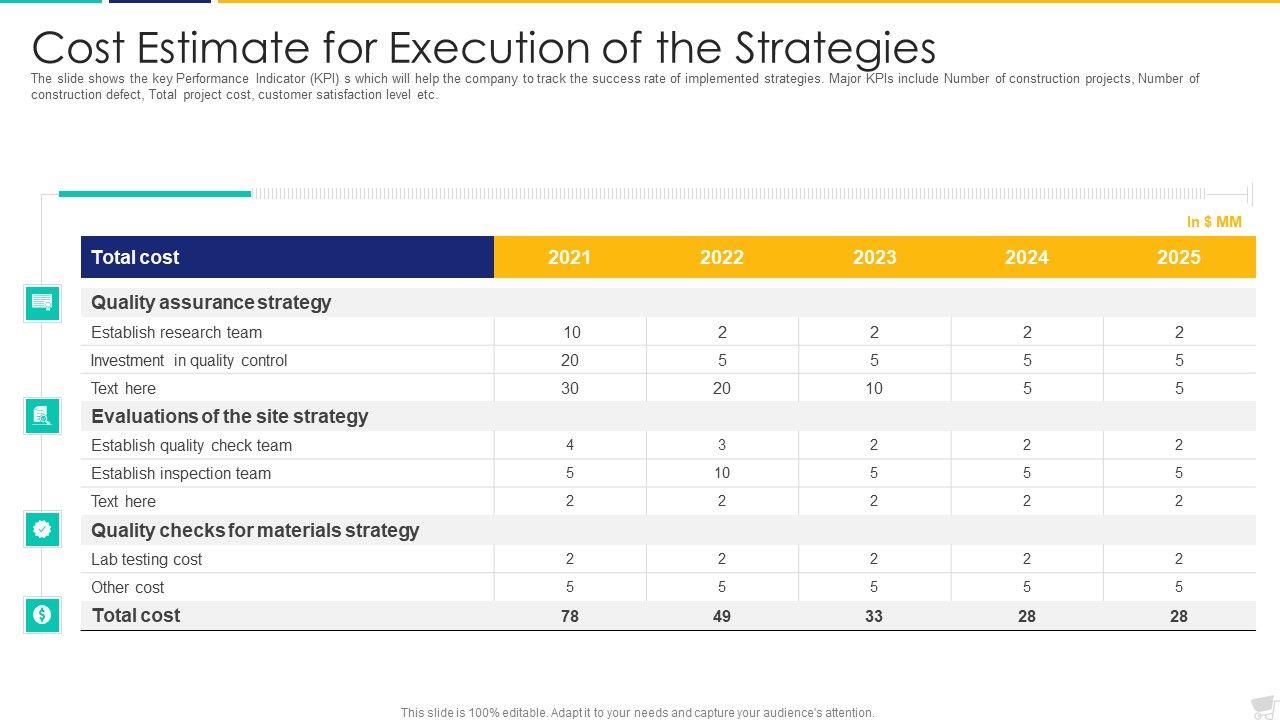 Cost Estimate for Execution of the Strategies

The slide shows the key Performance Indicator (KPI) s which will help the company to track the success rate of implemented strategies. Major KPIs include Number of construction projects, Number of construction defect, Total project cost, customer satisfaction level etc.

In $ MM

| Total cost | 2021 | 2022 | 2023 | 2024 | 2025 |
|---|---|---|---|---|---|
| Quality assurance strategy | | | | | |
| Establish research team | 10 | 2 | 2 | 2 | 2 |
| Investment in quality control | 20 | 5 | 5 | 5 | 5 |
| Text here | 30 | 20 | 10 | 5 | 5 |
| Evaluations of the site strategy | | | | | |
| Establish quality check team | 4 | 3 | 2 | 2 | 2 |
| Establish inspection team | 5 | 10 | 5 | 5 | 5 |
| Text here | 2 | 2 | 2 | 2 | 2 |
| Quality checks for materials strategy | | | | | |
| Lab testing cost | 2 | 2 | 2 | 2 | 2 |
| Other cost | 5 | 5 | 5 | 5 | 5 |
| Total cost | 78 | 49 | 33 | 28 | 28 |

This slide is 100% editable. Adapt it to your needs and capture your audience's attention.